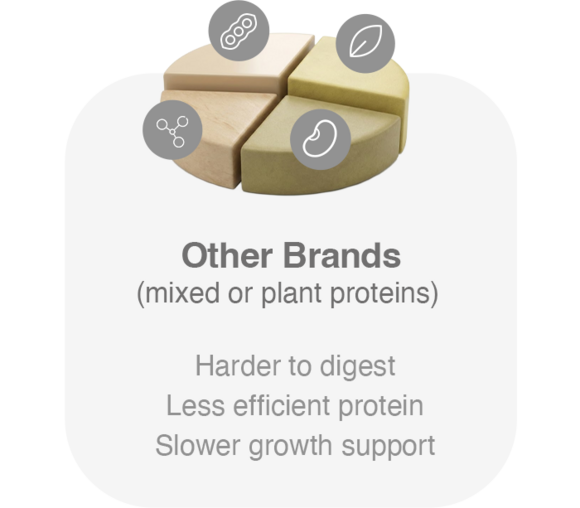 Other Brands
(mixed or plant proteins)

Harder to digest
Less efficient protein
Slower growth support